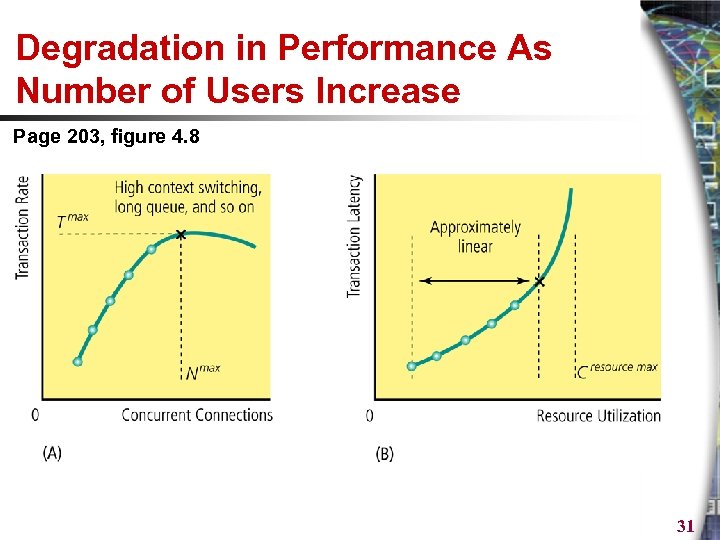 Degradation in Performance As Number of Users Increase

Page 203, figure 4.8

Transaction Rate

High context switching, long queue, and so on

$T^{max}$

$N^{max}$

0

Concurrent Connections

(A)

Transaction Latency

Approximately linear

$C^{resource\ max}$

0

Resource Utilization

(B)

31